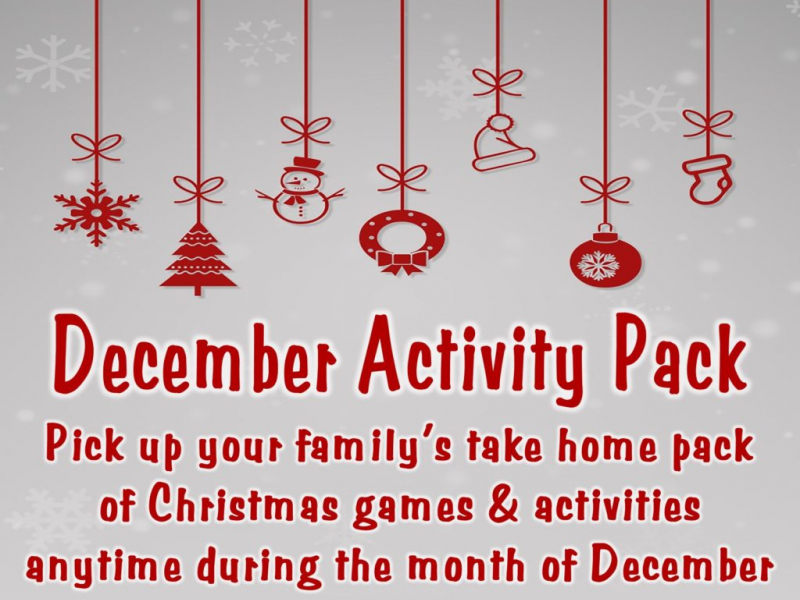 December Activity Pack

Pick up your family's take home pack of Christmas games & activities anytime during the month of December